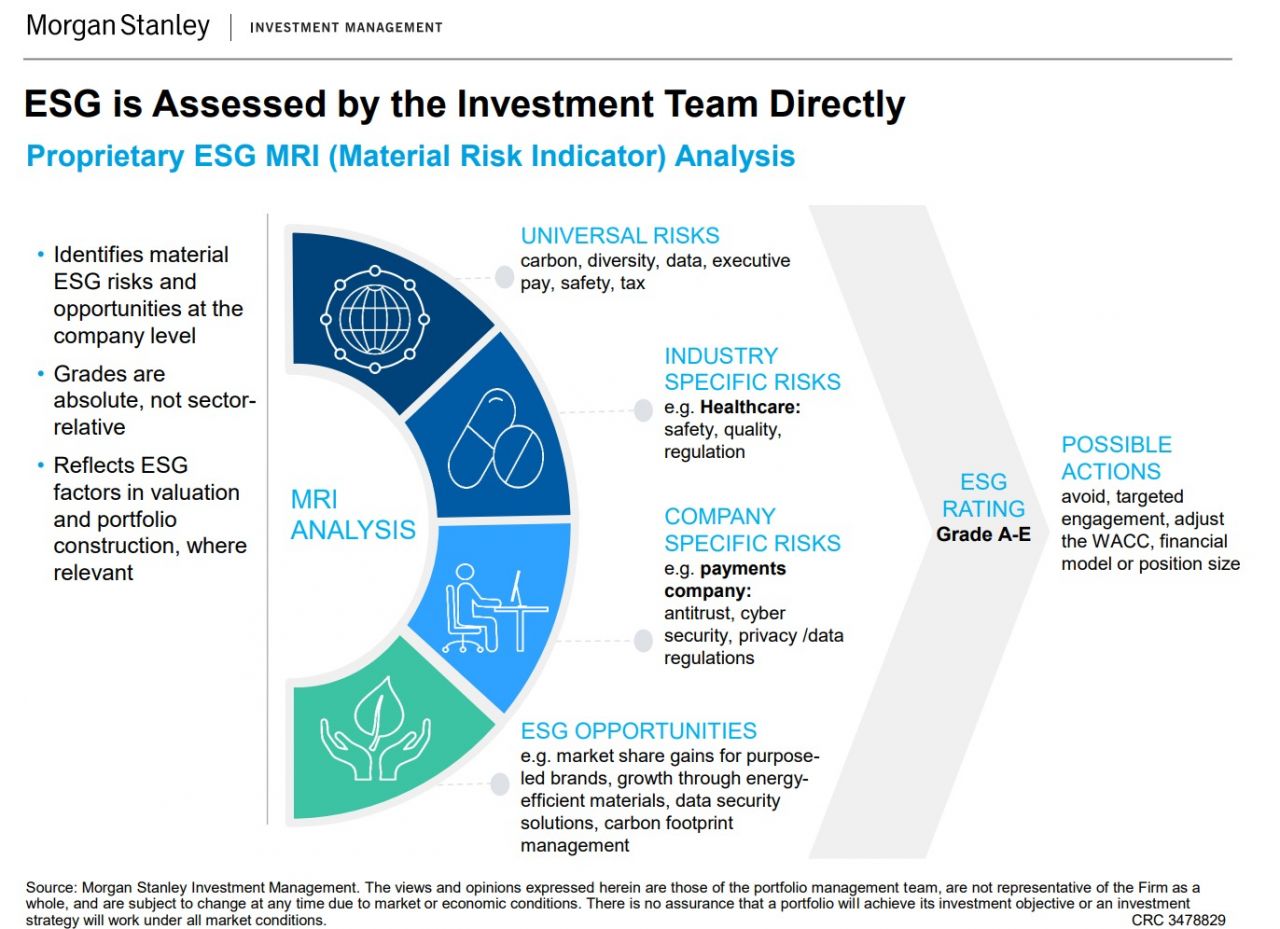 Morgan Stanley | INVESTMENT MANAGEMENT

ESG is Assessed by the Investment Team Directly

Proprietary ESG MRI (Material Risk Indicator) Analysis

• Identifies material ESG risks and opportunities at the company level
• Grades are absolute, not sector-relative
• Reflects ESG factors in valuation and portfolio construction, where relevant

MRI ANALYSIS

UNIVERSAL RISKS
carbon, diversity, data, executive pay, safety, tax

INDUSTRY SPECIFIC RISKS
e.g. Healthcare: safety, quality, regulation

COMPANY SPECIFIC RISKS
e.g. payments company: antitrust, cyber security, privacy /data regulations

ESG OPPORTUNITIES
e.g. market share gains for purpose-led brands, growth through energy-efficient materials, data security solutions, carbon footprint management

ESG RATING
Grade A-E

POSSIBLE ACTIONS
avoid, targeted engagement, adjust the WACC, financial model or position size

Source: Morgan Stanley Investment Management. The views and opinions expressed herein are those of the portfolio management team, are not representative of the Firm as a whole, and are subject to change at any time due to market or economic conditions. There is no assurance that a portfolio will achieve its investment objective or an investment strategy will work under all market conditions.
CRC 3478829